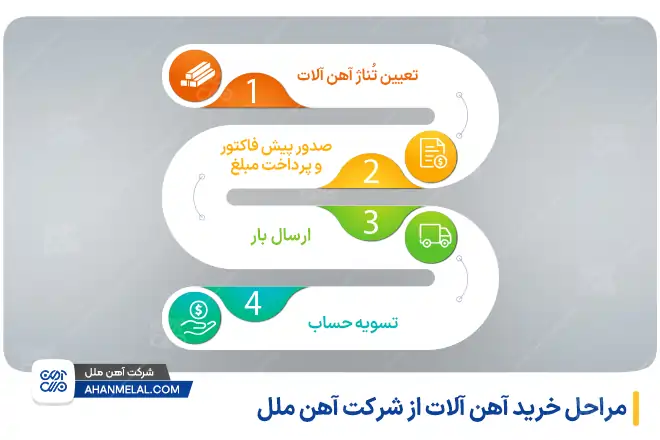 1
تعیین تُناژ آهن آلات

2
صدور پیش فاکتور
و پرداخت مبلغ

3
ارسال بار

4
تسویه حساب

شرکت آهن ملل
AHANMELAL.COM

مراحل خرید آهن آلات از شرکت آهن ملل